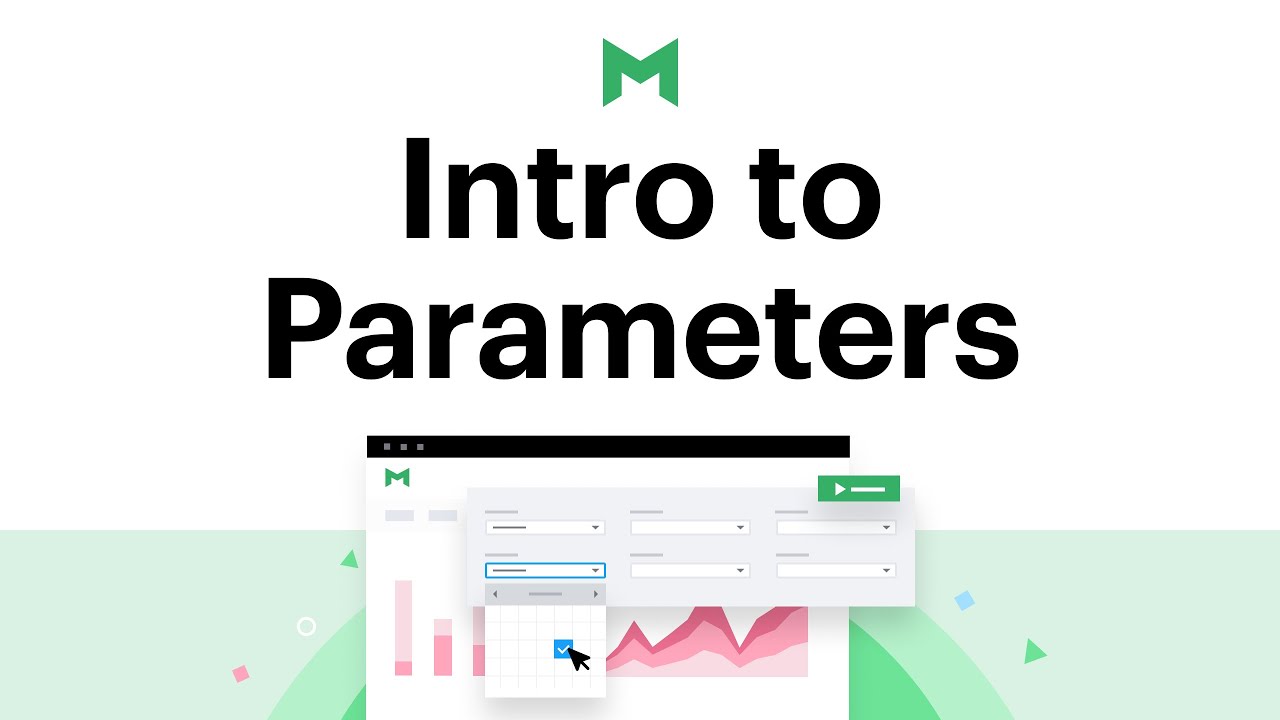 Intro to Parameters